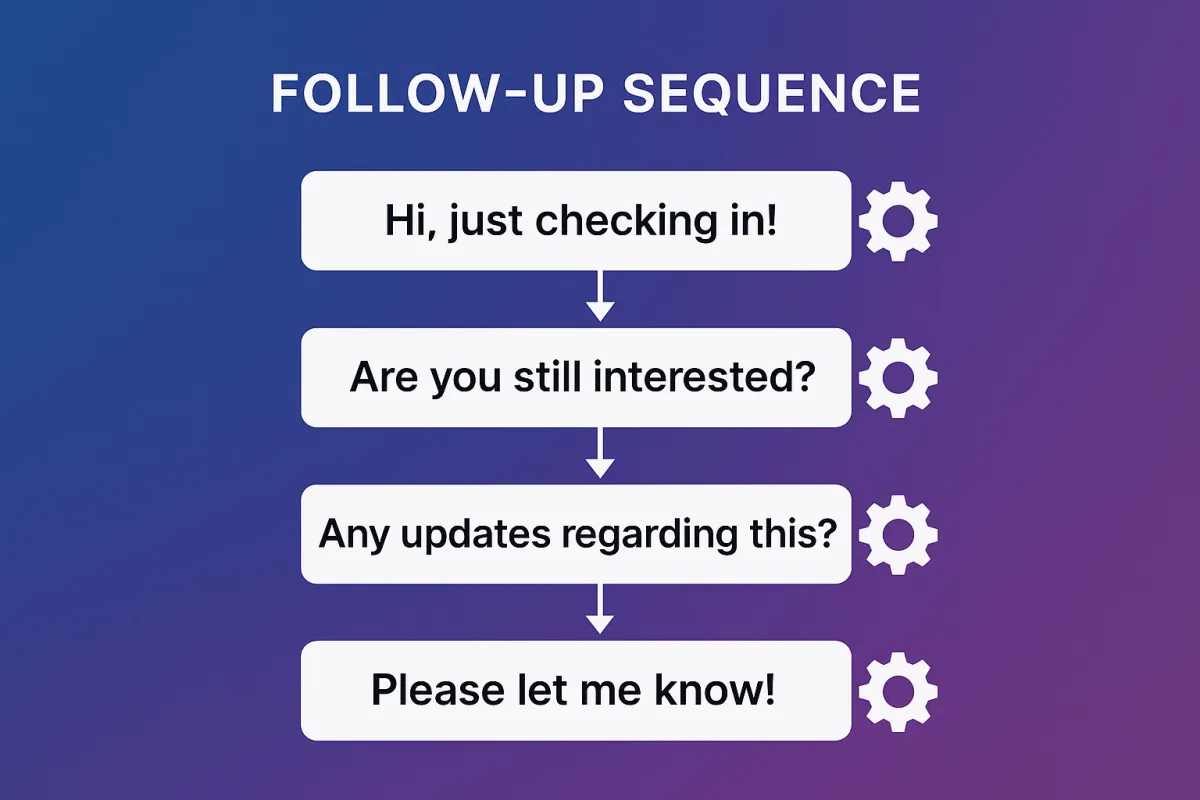 FOLLOW-UP SEQUENCE

Hi, just checking in!

Are you still interested?

Any updates regarding this?

Please let me know!